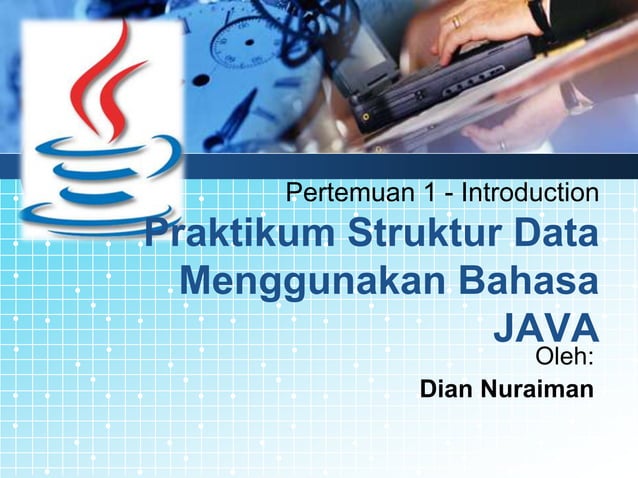 Pertemuan 1 - Introduction

Praktikum Struktur Data Menggunakan Bahasa JAVA

Oleh:

Dian Nuraiman